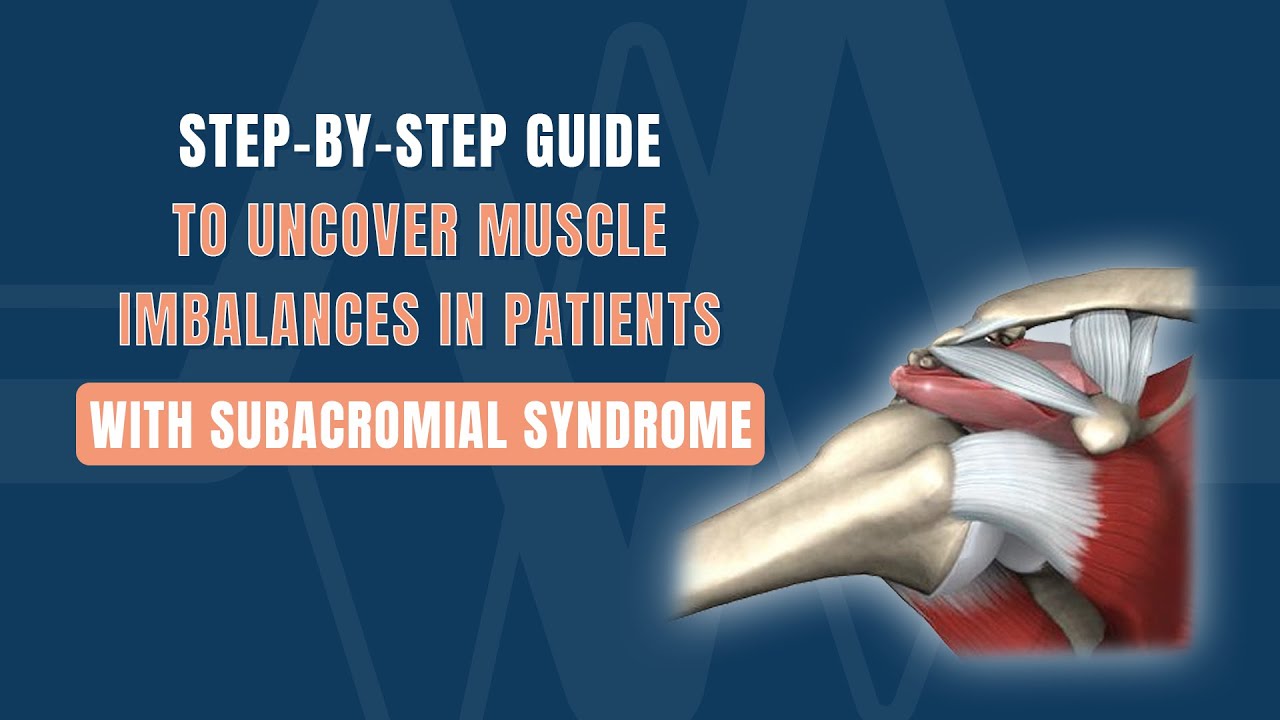 STEP-BY-STEP GUIDE
TO UNCOVER MUSCLE
IMBALANCES IN PATIENTS
WITH SUBACROMIAL SYNDROME